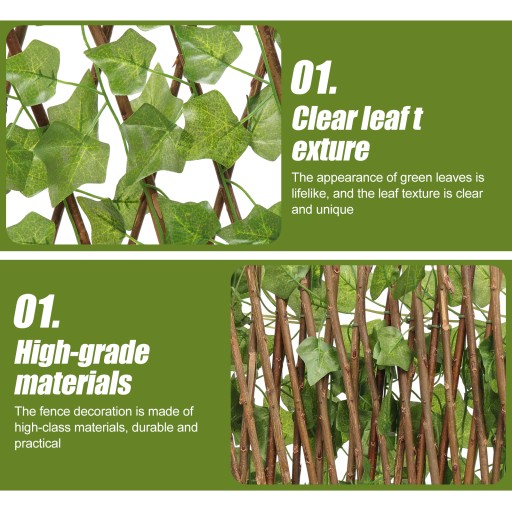 01.

Clear leaf t exture

The appearance of green leaves is lifelike, and the leaf texture is clear and unique

01.

High-grade materials

The fence decoration is made of high-class materials, durable and practical